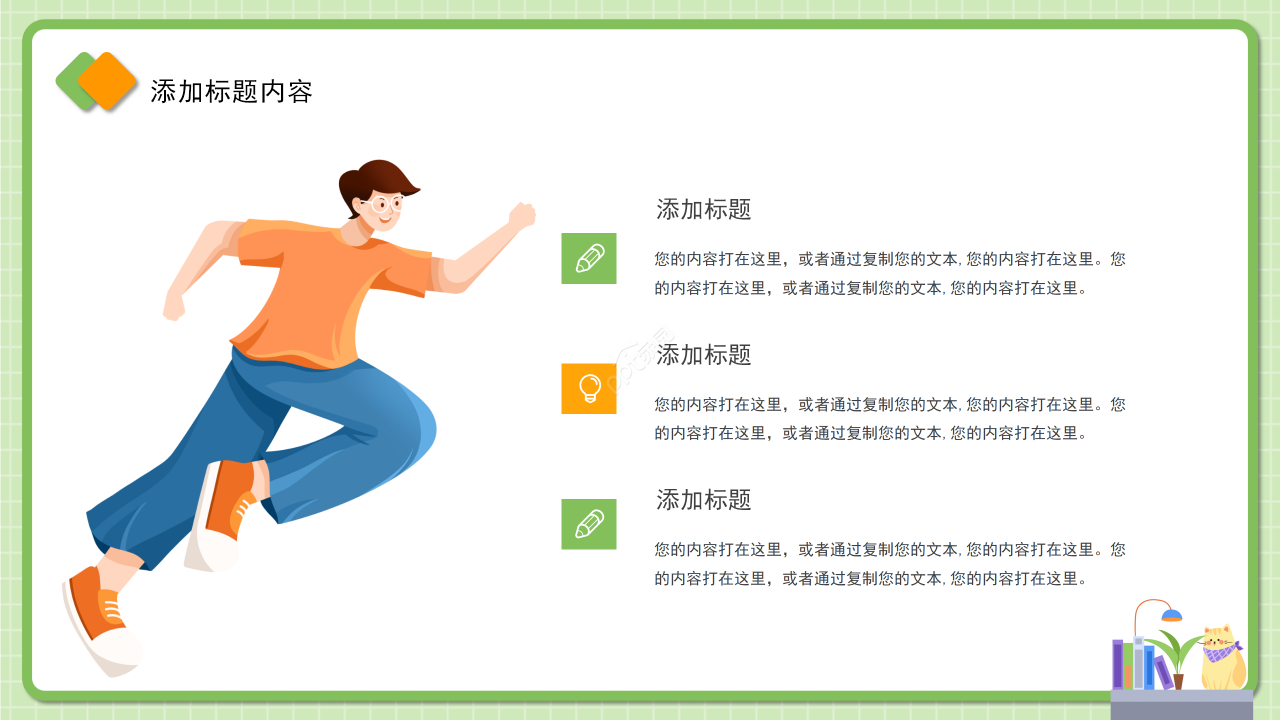 添加标题内容

添加标题

您的内容打在这里，或者通过复制您的文本, 您的内容打在这里。您的内容打在这里，或者通过复制您的文本, 您的内容打在这里。

添加标题

您的内容打在这里，或者通过复制您的文本, 您的内容打在这里。您的内容打在这里，或者通过复制您的文本, 您的内容打在这里。

添加标题

您的内容打在这里，或者通过复制您的文本, 您的内容打在这里。您的内容打在这里，或者通过复制您的文本, 您的内容打在这里。